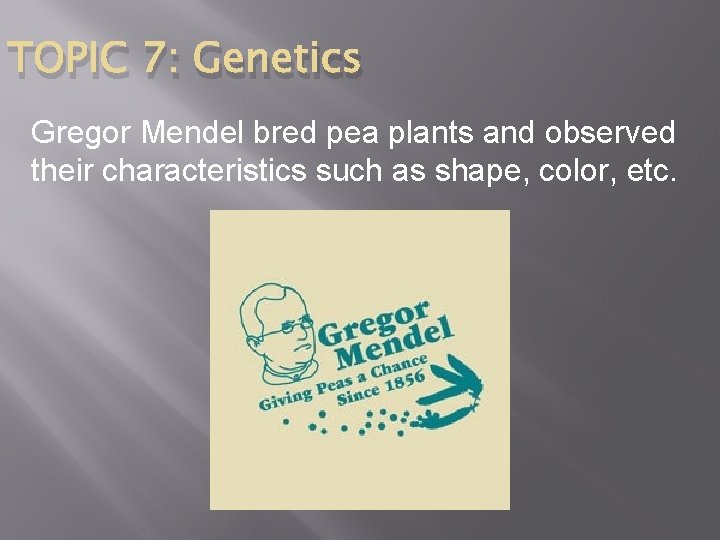 TOPIC 7: Genetics

Gregor Mendel bred pea plants and observed their characteristics such as shape, color, etc.

Gregor Mendel
Giving Peas a Chance
Since 1856